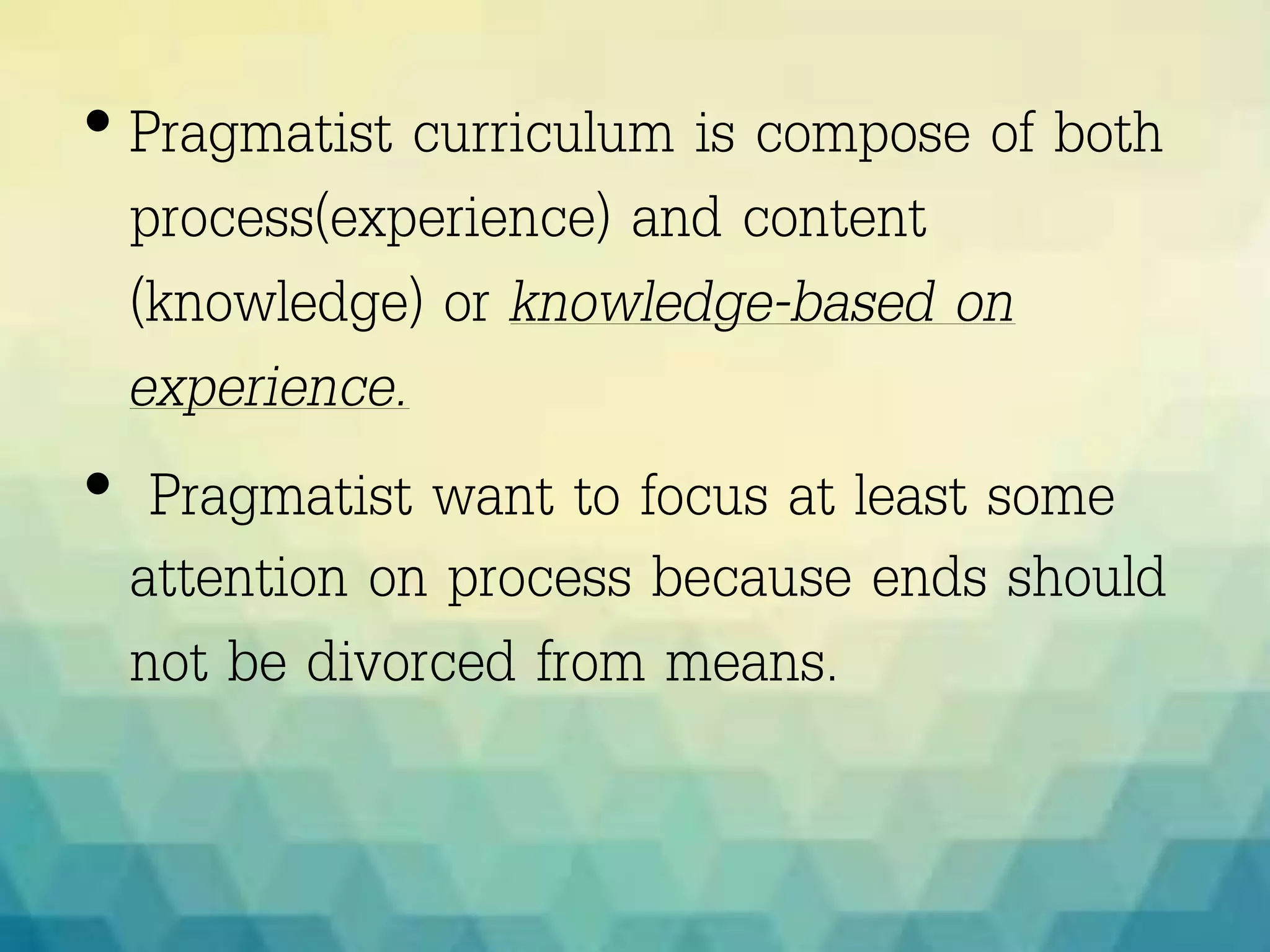 • Pragmatist curriculum is compose of both process(experience) and content (knowledge) or knowledge-based on experience.

• Pragmatist want to focus at least some attention on process because ends should not be divorced from means.